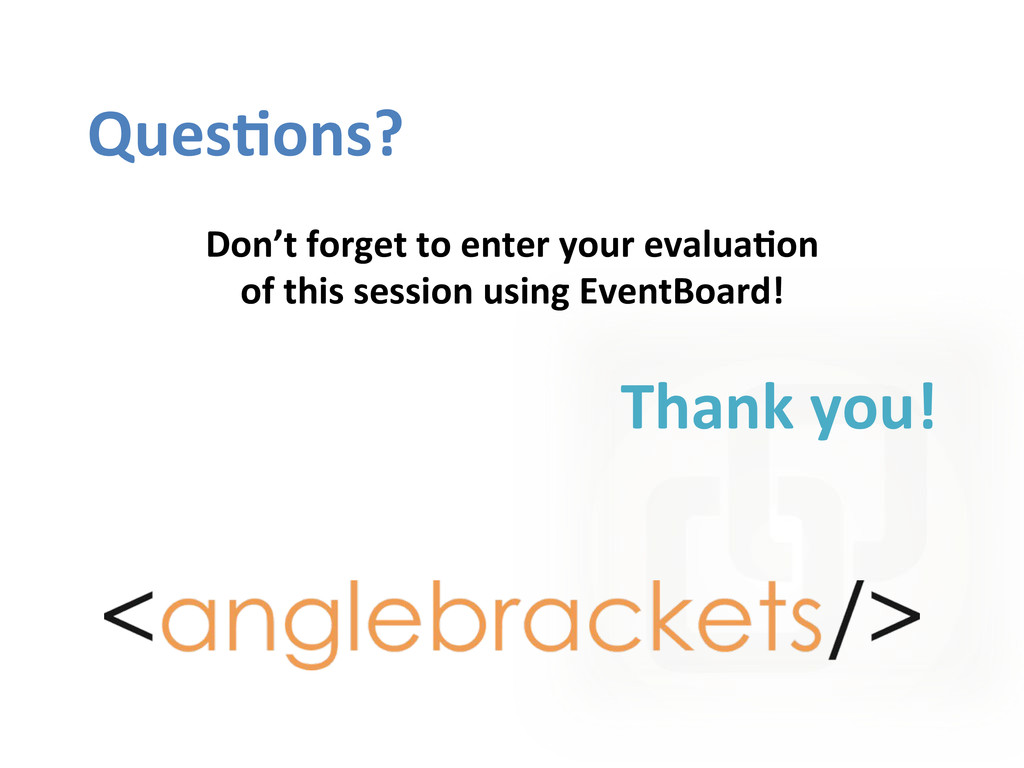 Questions?

Don't forget to enter your evaluation of this session using EventBoard!

Thank you!

<anglebrackets/>